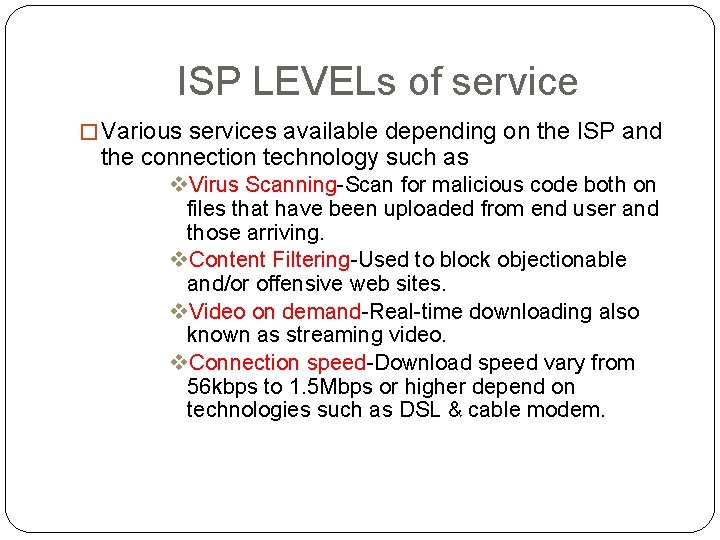 ISP LEVELs of service

Various services available depending on the ISP and the connection technology such as

Virus Scanning-Scan for malicious code both on files that have been uploaded from end user and those arriving.

Content Filtering-Used to block objectionable and/or offensive web sites.

Video on demand-Real-time downloading also known as streaming video.

Connection speed-Download speed vary from 56kbps to 1.5Mbps or higher depend on technologies such as DSL & cable modem.